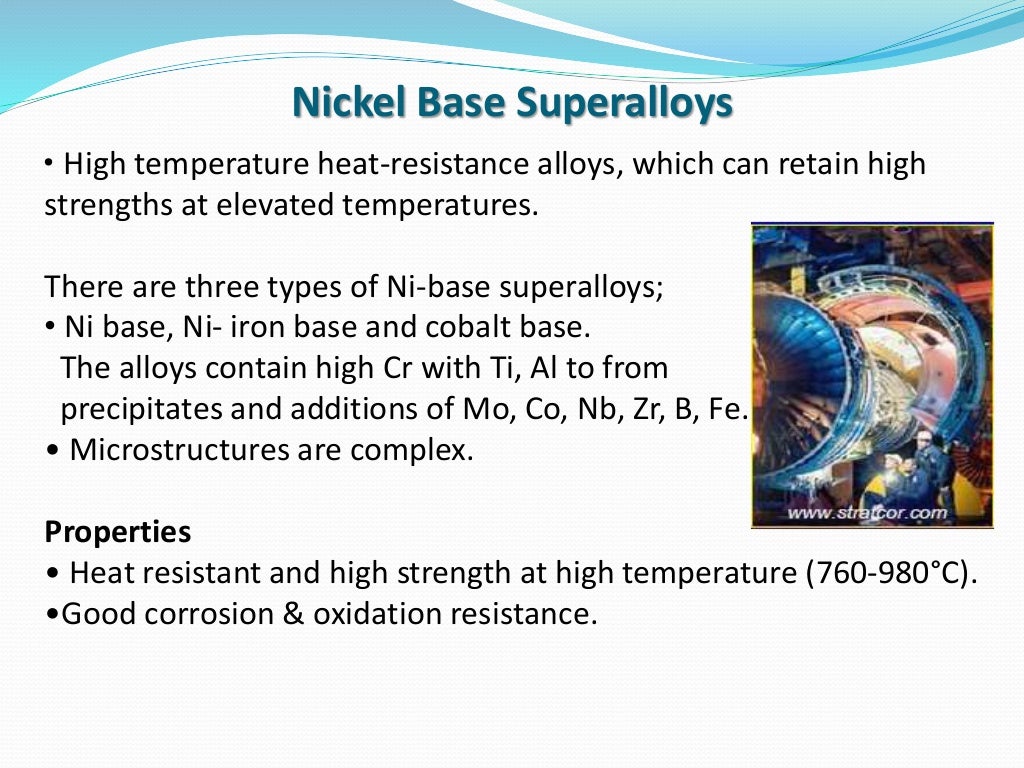 Nickel Base Superalloys

• High temperature heat-resistance alloys, which can retain high strengths at elevated temperatures.

There are three types of Ni-base superalloys;
• Ni base, Ni- iron base and cobalt base.
The alloys contain high Cr with Ti, Al to from precipitates and additions of Mo, Co, Nb, Zr, B, Fe.
• Microstructures are complex.

www.stratcor.com

Properties
• Heat resistant and high strength at high temperature (760-980°C).
•Good corrosion & oxidation resistance.